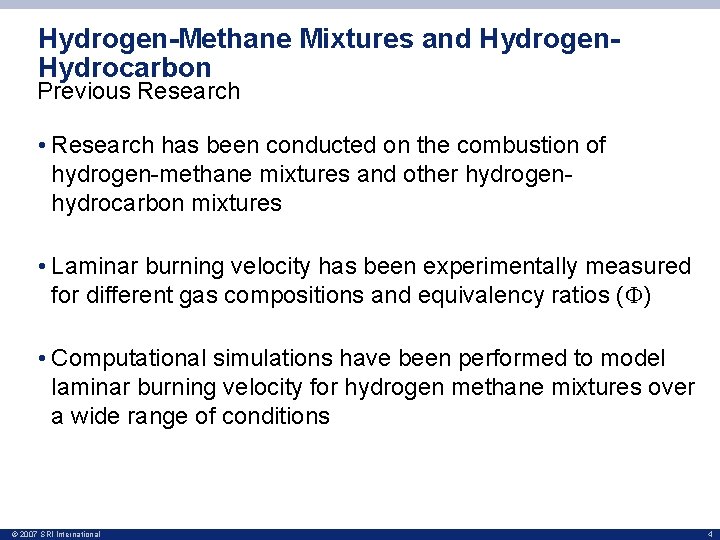 Hydrogen-Methane Mixtures and Hydrogen-Hydrocarbon
Previous Research

• Research has been conducted on the combustion of hydrogen-methane mixtures and other hydrogen-hydrocarbon mixtures

• Laminar burning velocity has been experimentally measured for different gas compositions and equivalency ratios ($\Phi$)

• Computational simulations have been performed to model laminar burning velocity for hydrogen methane mixtures over a wide range of conditions

© 2007 SRI International 4